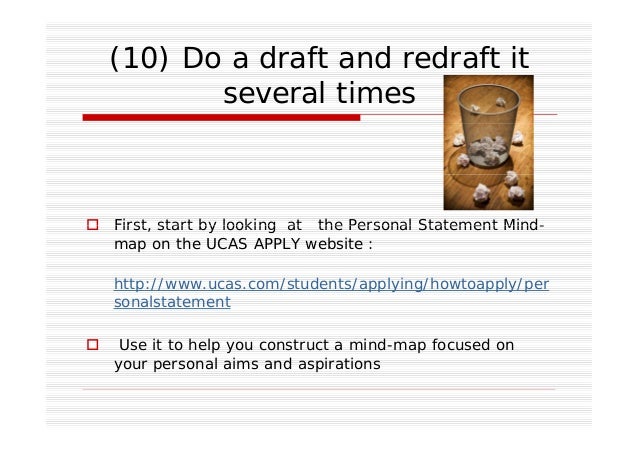 (10) Do a draft and redraft it several times

First, start by looking at the Personal Statement Mind-map on the UCAS APPLY website :

http://www.ucas.com/students/applying/howtoapply/personalstatement

Use it to help you construct a mind-map focused on your personal aims and aspirations